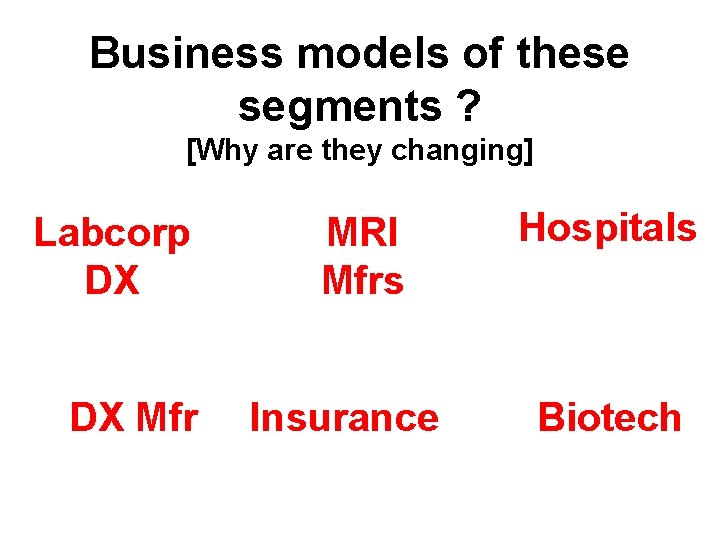 Business models of these segments ?
[Why are they changing]

Labcorp DX

MRI Mfrs

Hospitals

DX Mfr

Insurance

Biotech